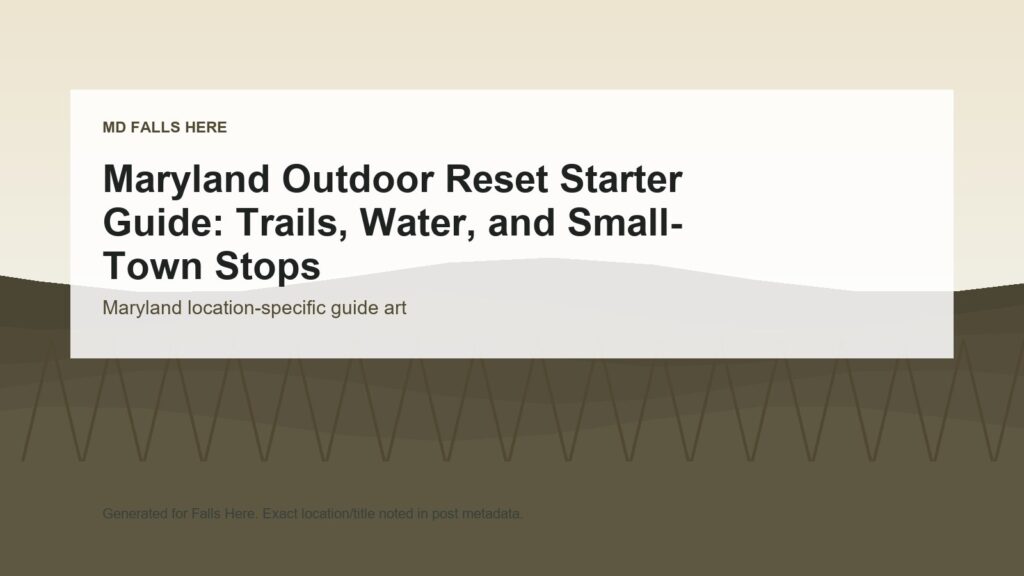 MD FALLS HERE

Maryland Outdoor Reset Starter Guide: Trails, Water, and Small-Town Stops

Maryland location-specific guide art

Generated for Falls Here. Exact location/title noted in post metadata.